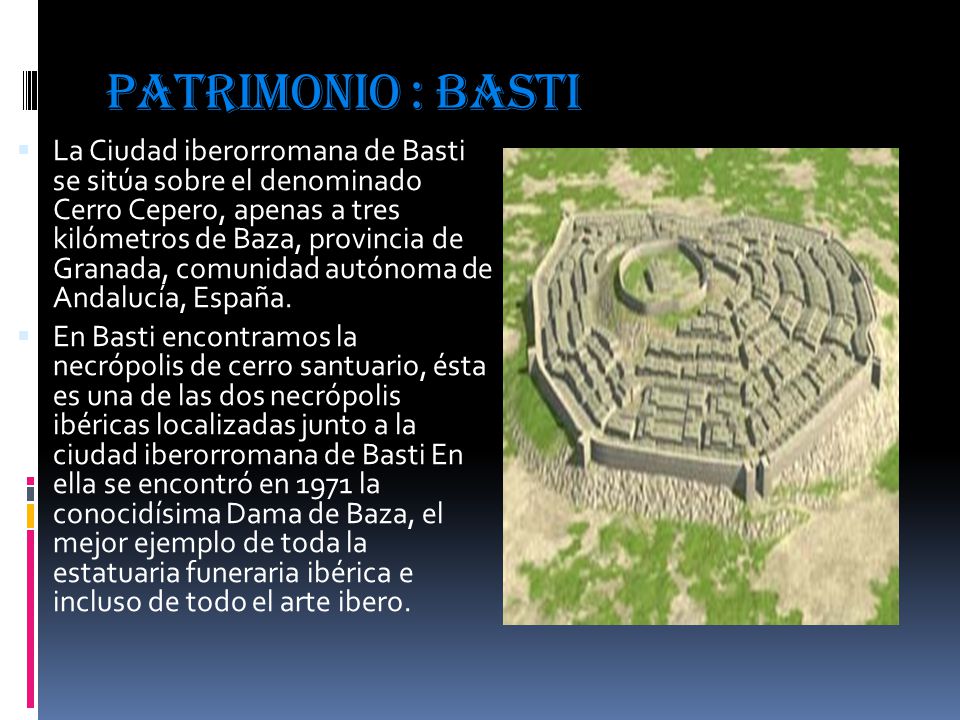 PATRIMONIO : BASTI

La Ciudad iberorromana de Basti se sitúa sobre el denominado Cerro Cepero, apenas a tres kilómetros de Baza, provincia de Granada, comunidad autónoma de Andalucía, España.

En Basti encontramos la necrópolis de cerro santuario, ésta es una de las dos necrópolis ibéricas localizadas junto a la ciudad iberorromana de Basti En ella se encontró en 1971 la conocidísima Dama de Baza, el mejor ejemplo de toda la estatuaria funeraria ibérica e incluso de todo el arte ibero.